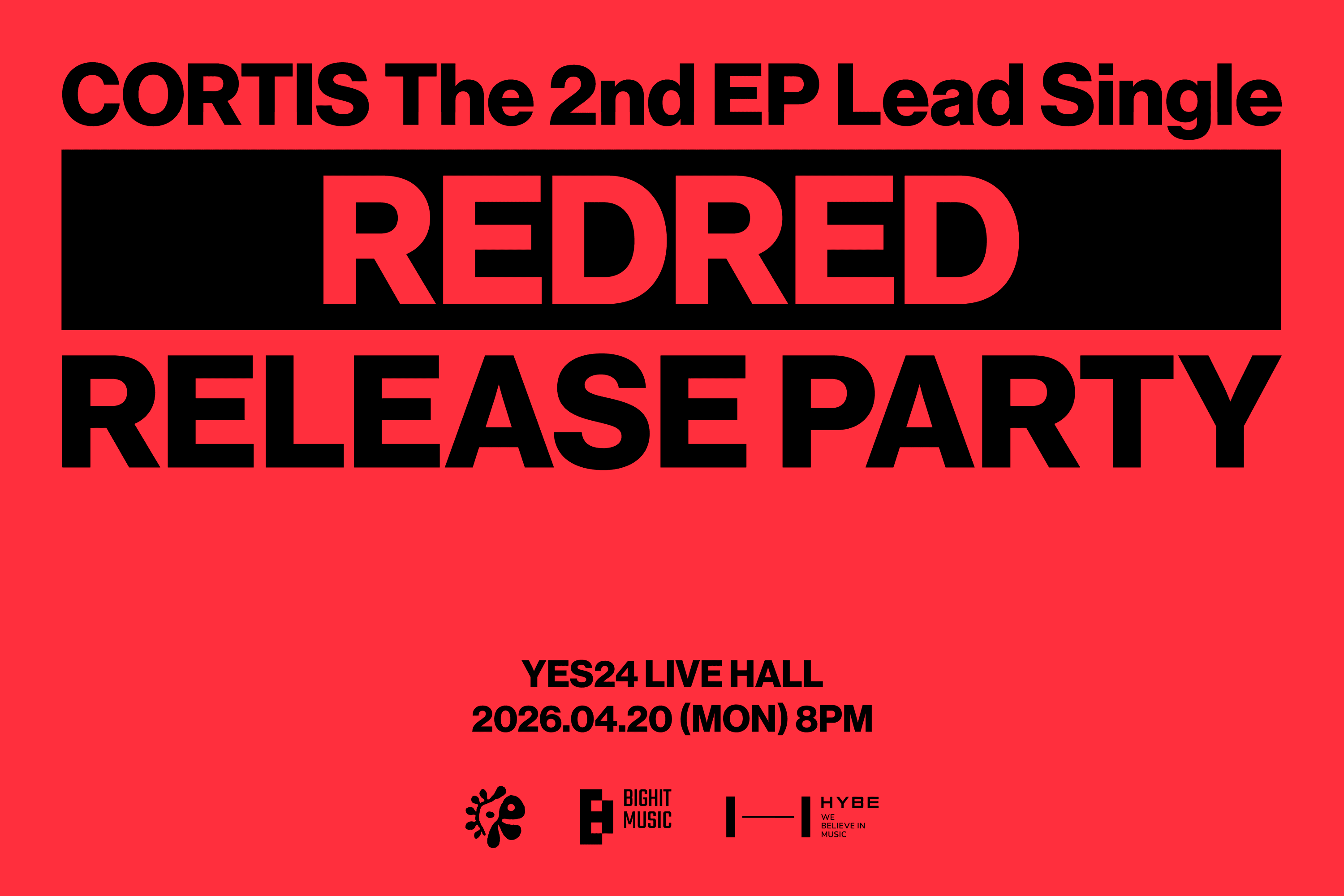 CORTIS The 2nd EP Lead Single

REDRED

RELEASE PARTY

YES24 LIVE HALL
2026.04.20 (MON) 8PM

BIGHIT MUSIC

HYBE
WE BELIEVE IN MUSIC